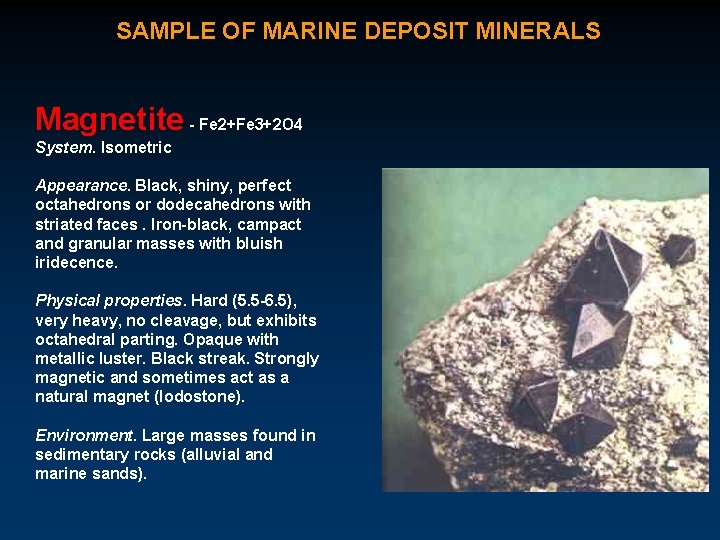 SAMPLE OF MARINE DEPOSIT MINERALS

Magnetite - Fe2+Fe3+2O4
System. Isometric

Appearance. Black, shiny, perfect octahedrons or dodecahedrons with striated faces . Iron-black, campact and granular masses with bluish iridecence.

Physical properties. Hard (5.5-6.5), very heavy, no cleavage, but exhibits octahedral parting. Opaque with metallic luster. Black streak. Strongly magnetic and sometimes act as a natural magnet (lodostone).

Environment. Large masses found in sedimentary rocks (alluvial and marine sands).